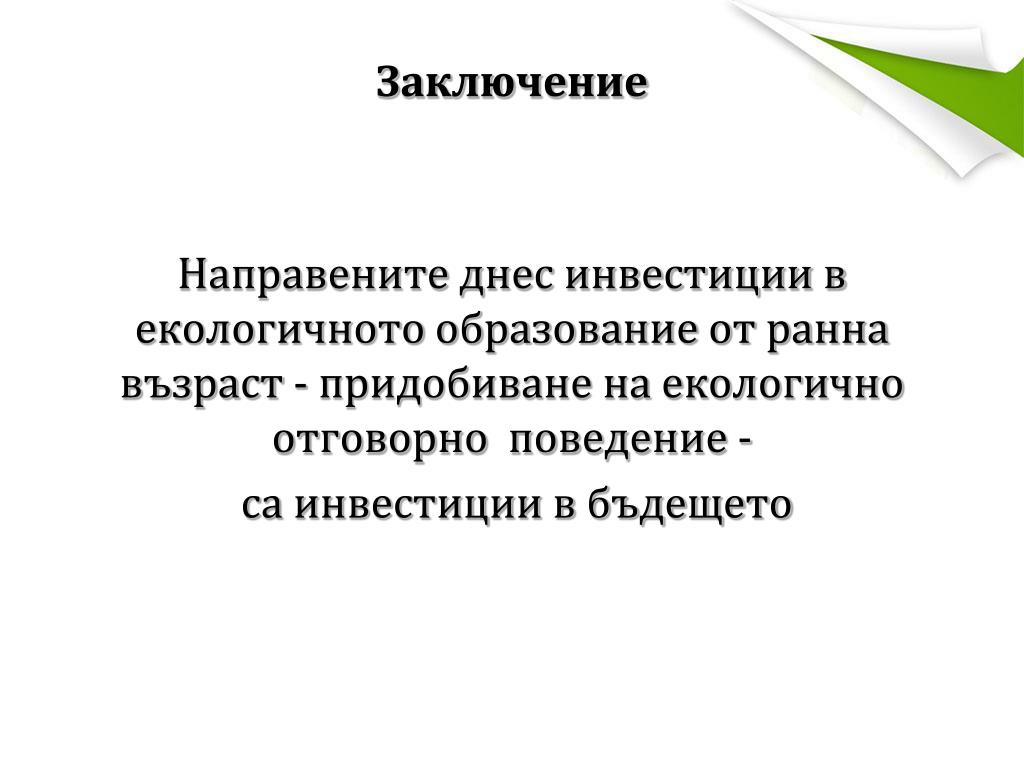 Заключение

Направените днес инвестиции в екологичното образование от ранна възраст - придобиване на екологично отговорно поведение -

са инвестиции в бъдещето